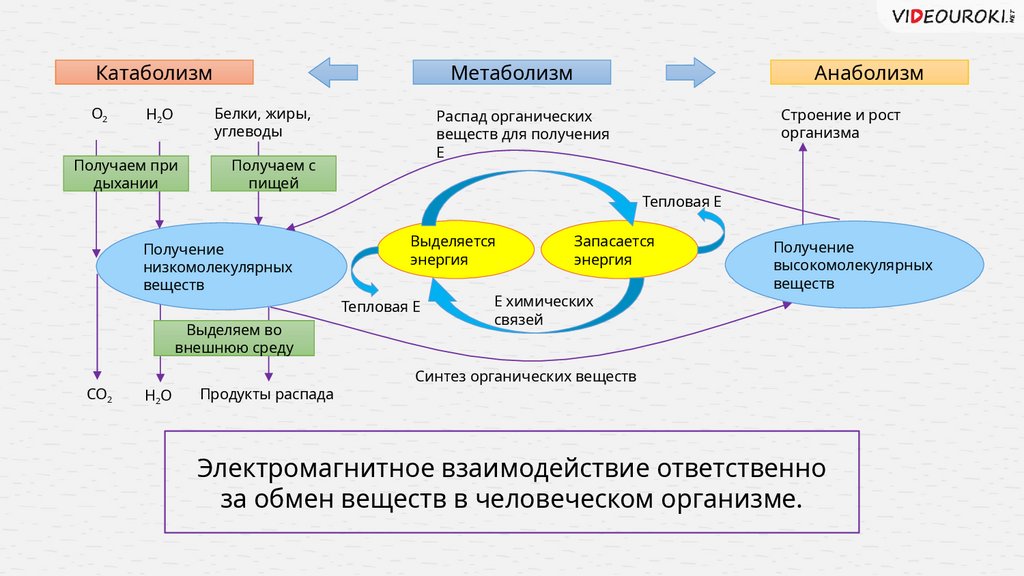 VIDEOUROKI.NET

Катаболизм

Метаболизм

Анаболизм

$O_2$

$H_2O$

Белки, жиры, углеводы

Распад органических веществ для получения Е

Строение и рост организма

Получаем при дыхании

Получаем с пищей

Тепловая Е

Получение низкомолекулярных веществ

Выделяется энергия

Запасается энергия

Получение высокомолекулярных веществ

Тепловая Е

Е химических связей

Выделяем во внешнюю среду

Синтез органических веществ

$CO_2$

$H_2O$

Продукты распада

Электромагнитное взаимодействие ответственно за обмен веществ в человеческом организме.